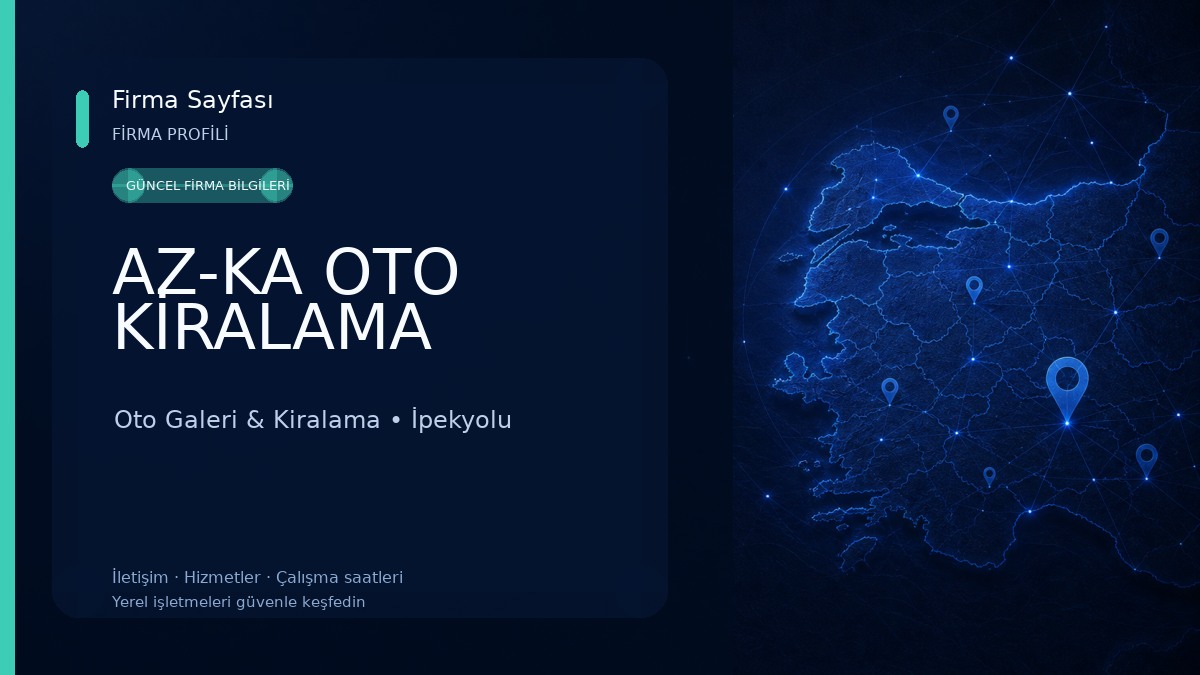 Firma Sayfası
FİRMA PROFİLİ

GÜNCEL FİRMA BİLGİLERİ

AZ-KA OTO KİRALAMA

Oto Galeri & Kiralama • İpekyolu

İletişim · Hizmetler · Çalışma saatleri
Yerel işletmeleri güvenle keşfedin